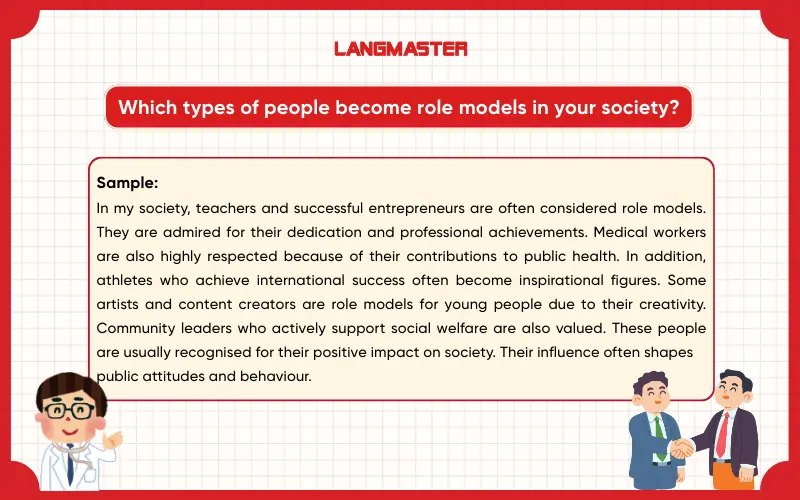 LANGMASTER

Which types of people become role models in your society?

Sample:
In my society, teachers and successful entrepreneurs are often considered role models. They are admired for their dedication and professional achievements. Medical workers are also highly respected because of their contributions to public health. In addition, athletes who achieve international success often become inspirational figures. Some artists and content creators are role models for young people due to their creativity. Community leaders who actively support social welfare are also valued. These people are usually recognised for their positive impact on society. Their influence often shapes public attitudes and behaviour.